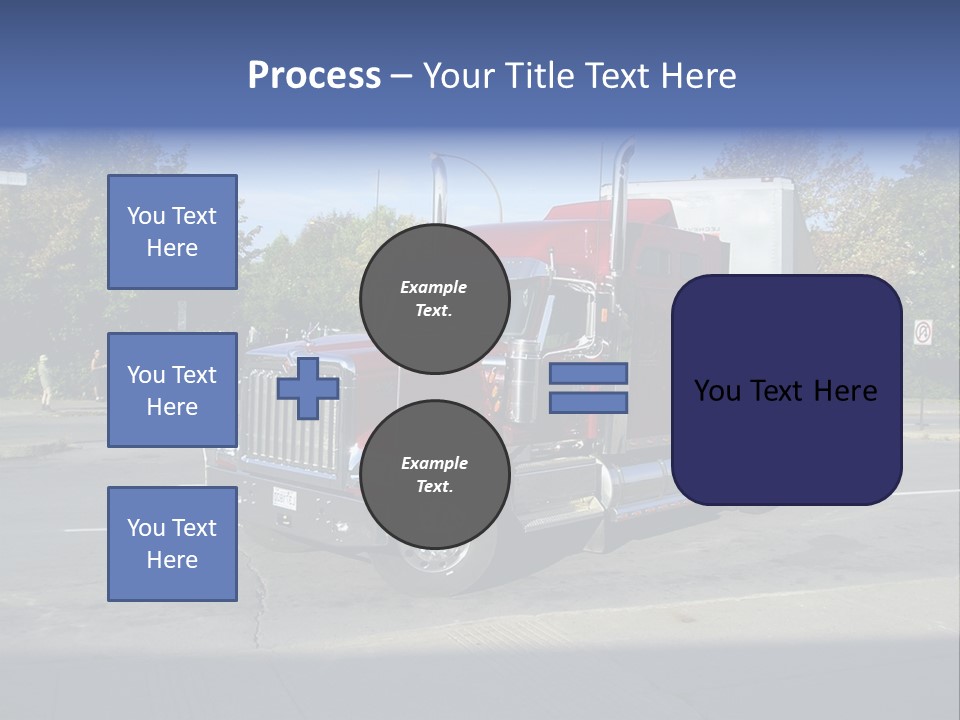 Process – Your Title Text Here

You Text Here

You Text Here

You Text Here

Example Text.

Example Text.

You Text Here